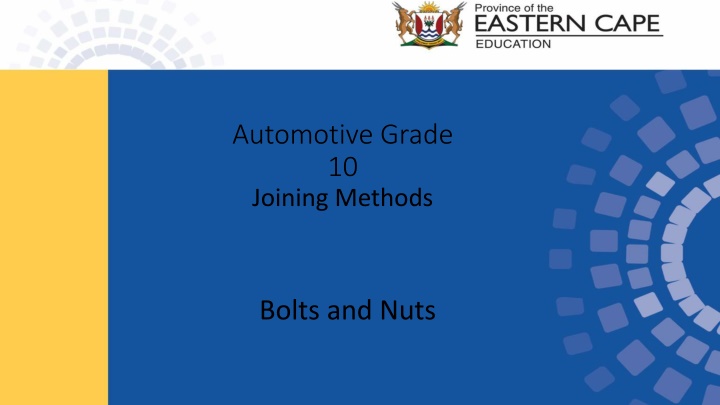 Province of the
EASTERN CAPE
EDUCATION

Automotive Grade 10
Joining Methods

Bolts and Nuts